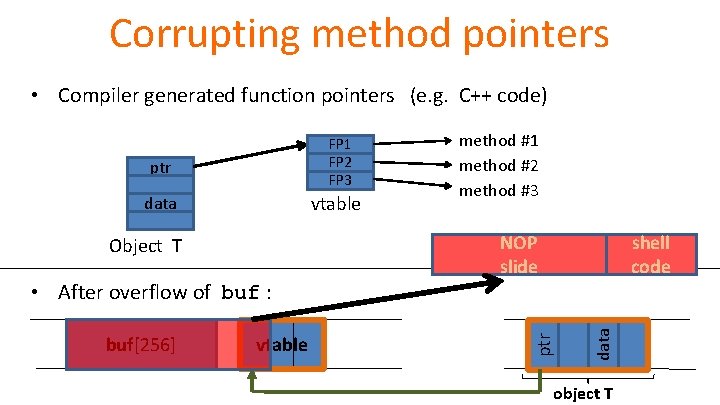 Corrupting method pointers

• Compiler generated function pointers (e.g. C++ code)

ptr

data

Object T

FP1
FP2
FP3

vtable

method #1
method #2
method #3

NOP slide

shell code

• After overflow of buf :

buf[256]

vtable

ptr

data

object T